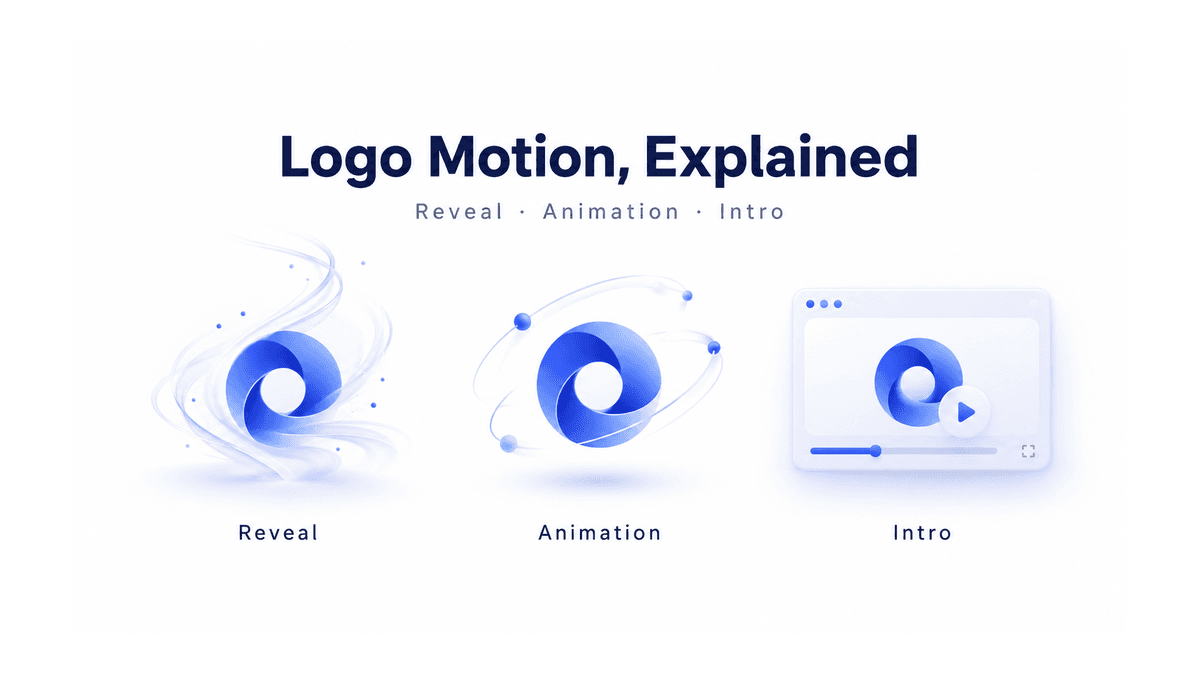 Logo Motion, Explained

Reveal · Animation · Intro

Reveal

Animation

Intro